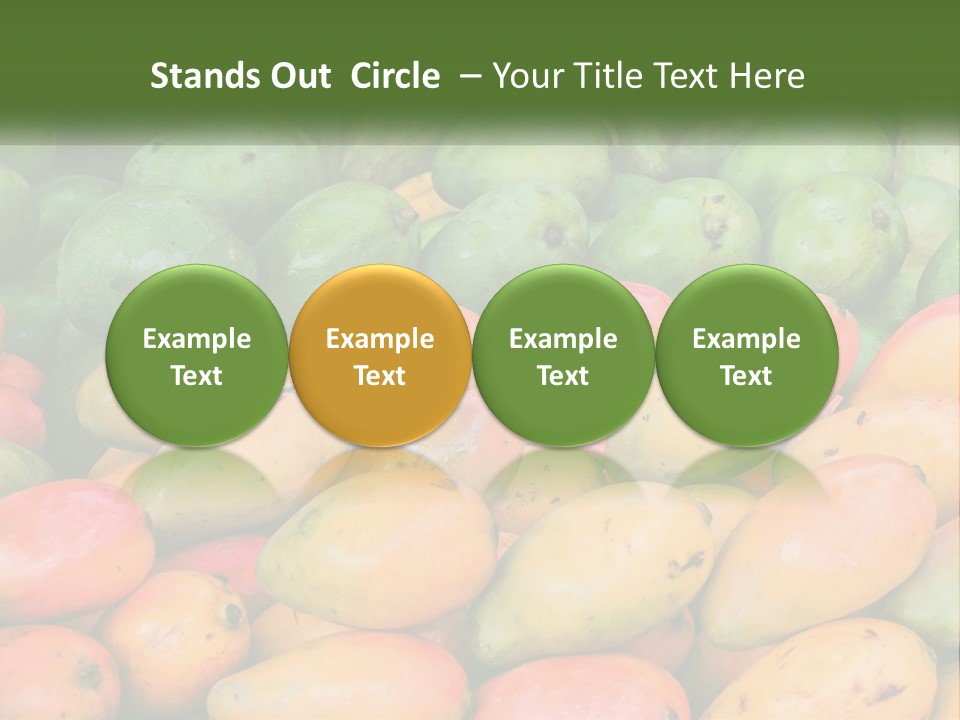 Stands Out  Circle  – Your Title Text Here

Example Text

Example Text

Example Text

Example Text